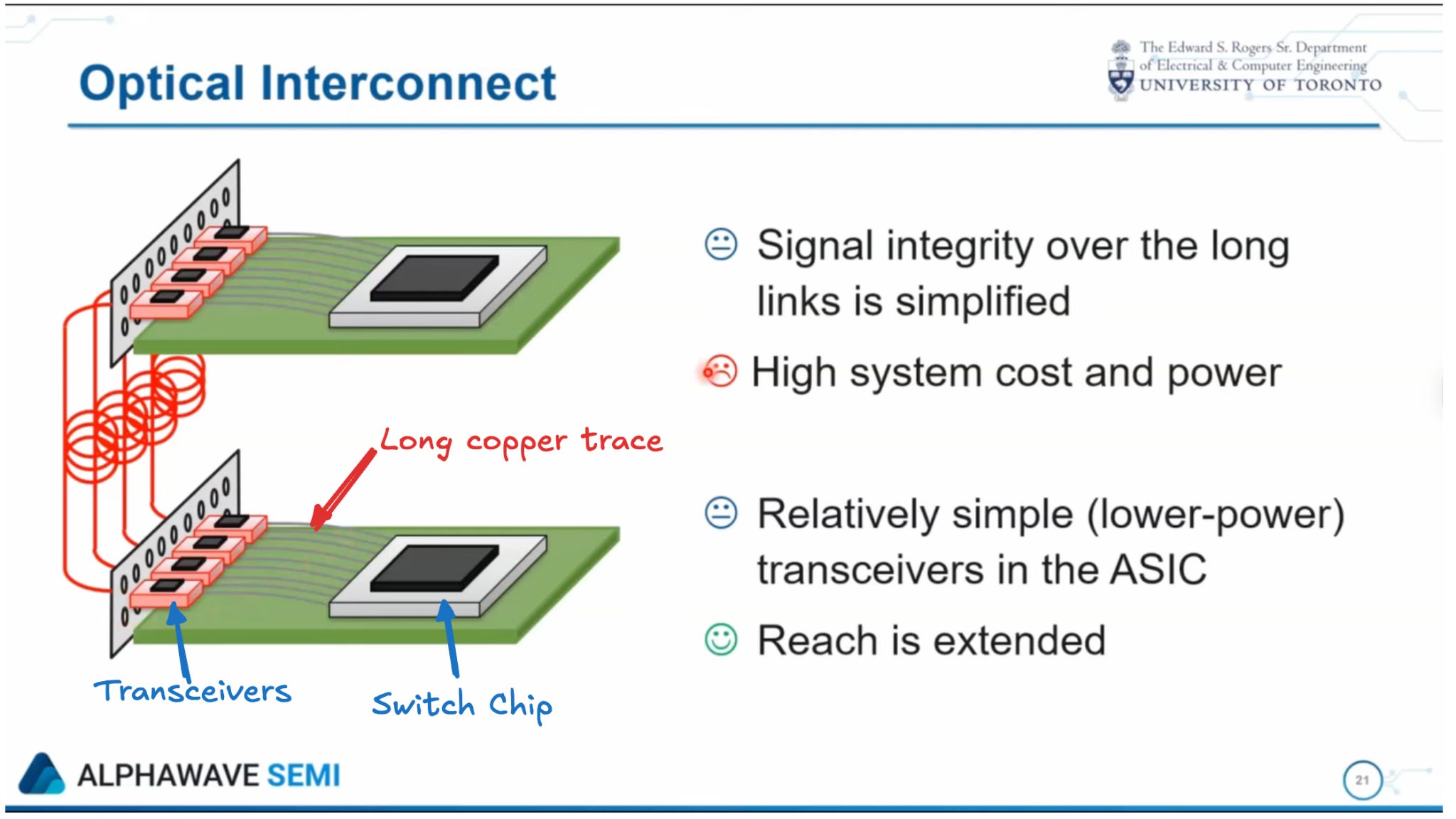 Optical Interconnect

The Edward S. Rogers Sr. Department of Electrical & Computer Engineering
UNIVERSITY OF TORONTO

Long copper trace

Transceivers

Switch Chip

Signal integrity over the long links is simplified

High system cost and power

Relatively simple (lower-power) transceivers in the ASIC

Reach is extended

ALPHAWAVE SEMI

21